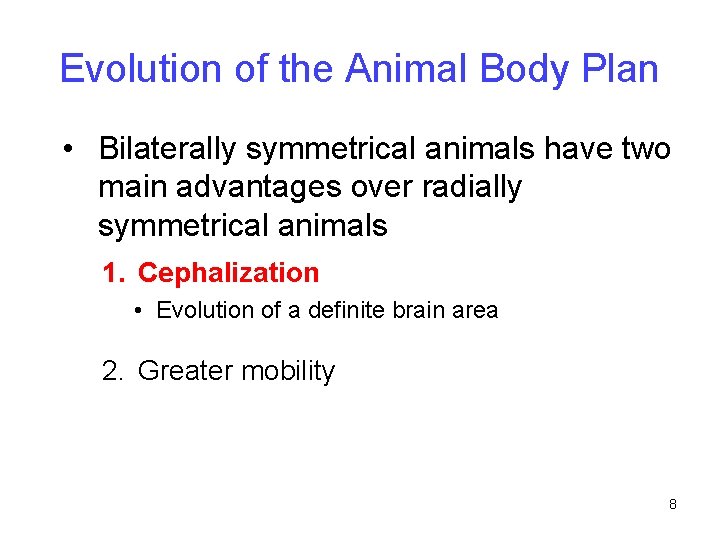 Evolution of the Animal Body Plan

• Bilaterally symmetrical animals have two main advantages over radially symmetrical animals

1. Cephalization

• Evolution of a definite brain area

2. Greater mobility

8